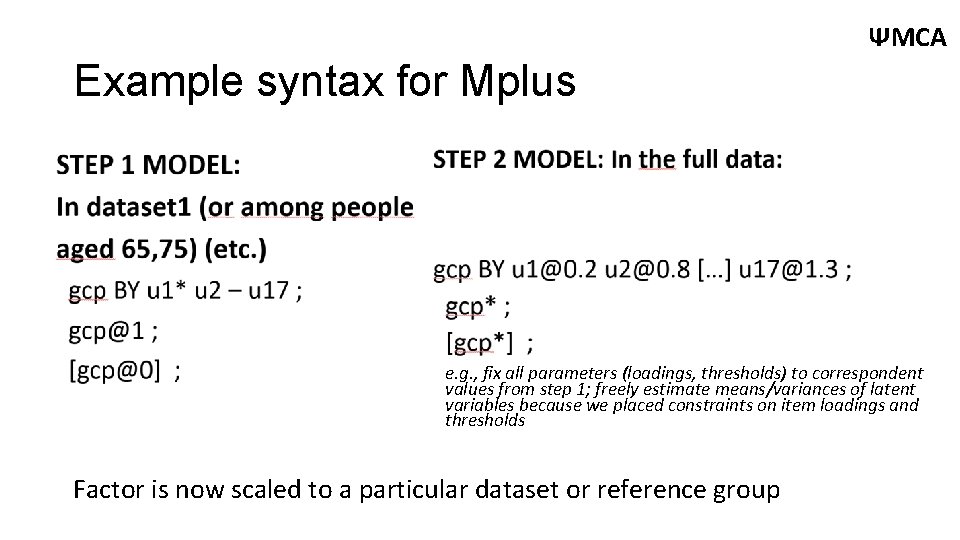 ΨMCA

Example syntax for Mplus

STEP 1 MODEL:
In dataset1 (or among people aged 65,75) (etc.)
gcp BY u1* u2 – u17 ;
gcp@1 ;
[gcp@0] ;

STEP 2 MODEL: In the full data:

gcp BY u1@0.2 u2@0.8 […] u17@1.3 ;
gcp* ;
[gcp*] ;
e.g., fix all parameters (loadings, thresholds) to correspondent values from step 1; freely estimate means/variances of latent variables because we placed constraints on item loadings and thresholds

Factor is now scaled to a particular dataset or reference group